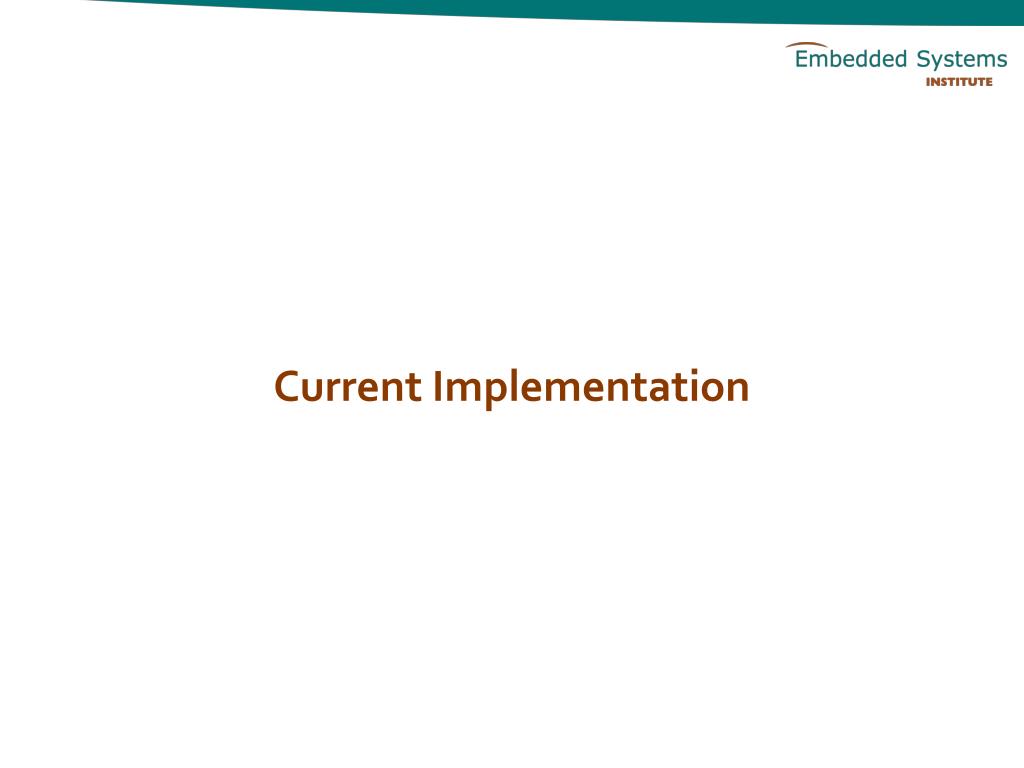 Embedded Systems
INSTITUTE

Current Implementation